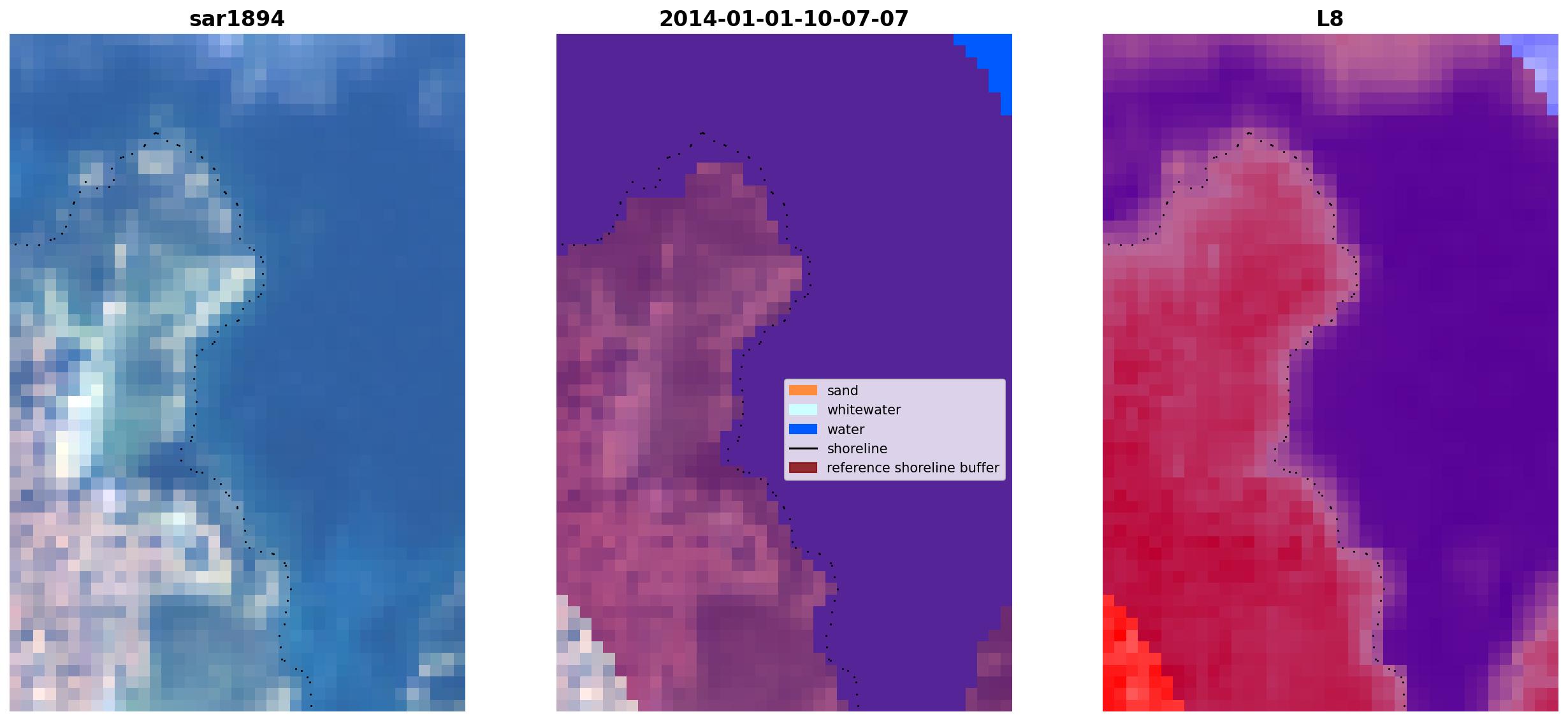 sar1894

2014-01-01-10-07-07

sand
whitewater
water
shoreline
reference shoreline buffer

L8